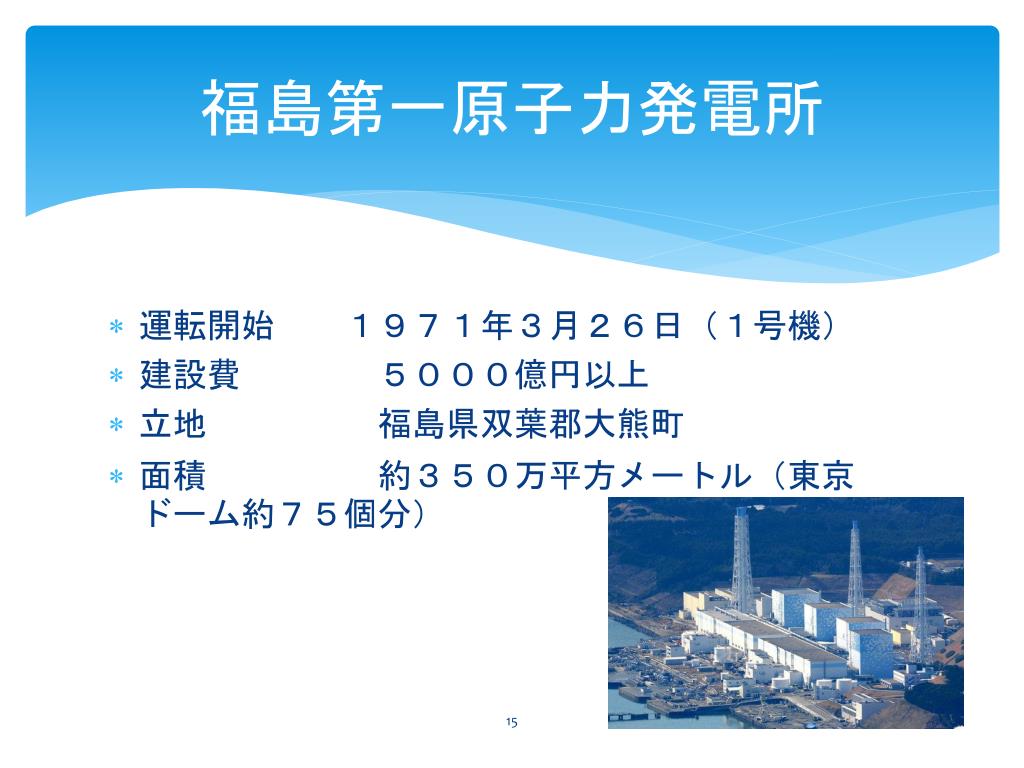 福島第一原子力発電所

* 運転開始　　１９７１年３月２６日（１号機）
* 建設費　　　５０００億円以上
* 立地　　　　福島県双葉郡大熊町
* 面積　　　　約３５０万平方メートル（東京ドーム約７５個分）

15